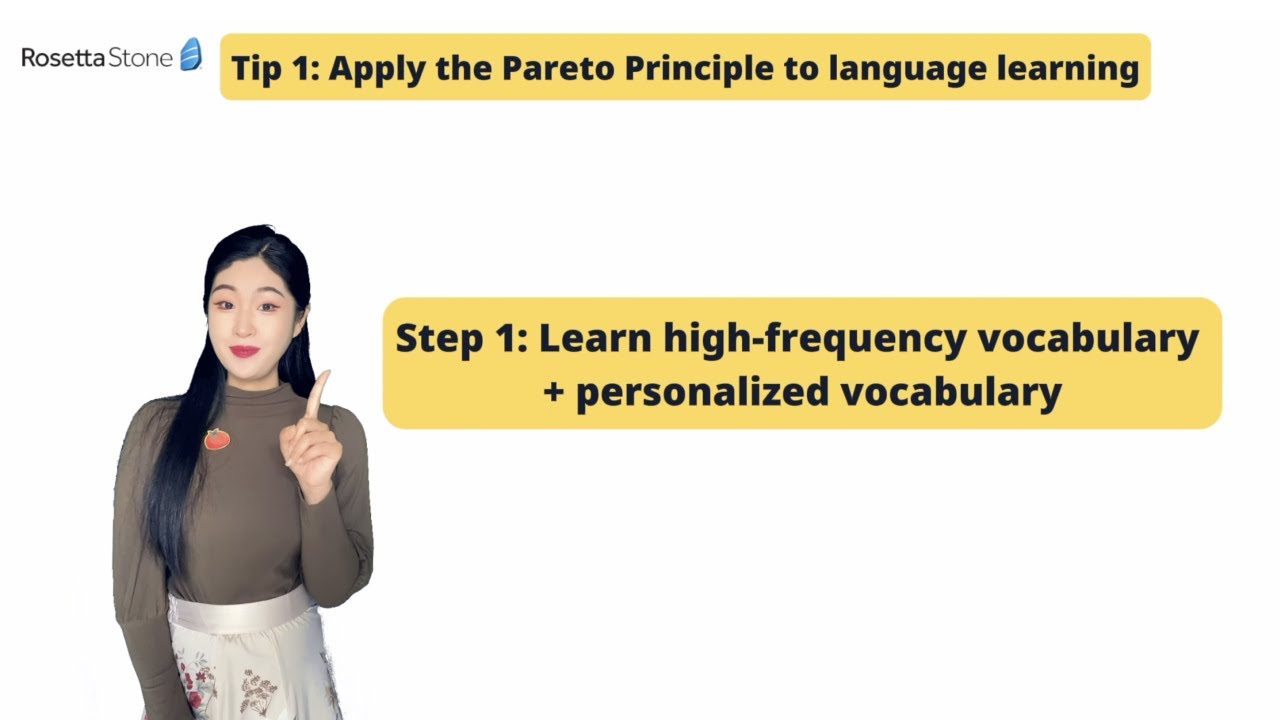 Rosetta Stone

Tip 1: Apply the Pareto Principle to language learning

Step 1: Learn high-frequency vocabulary + personalized vocabulary